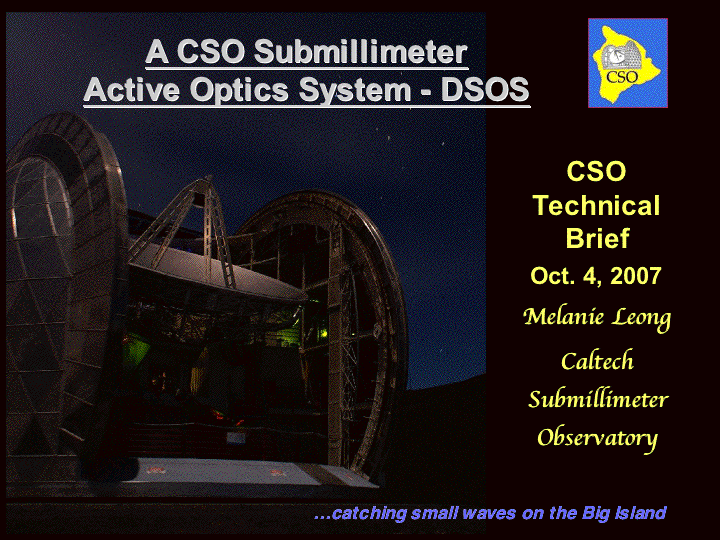 A CSO Submillimeter Active Optics System - DSOS

CSO

CSO Technical Brief

Oct. 4, 2007

Melanie Leong

Caltech Submillimeter Observatory

...catching small waves on the Big Island